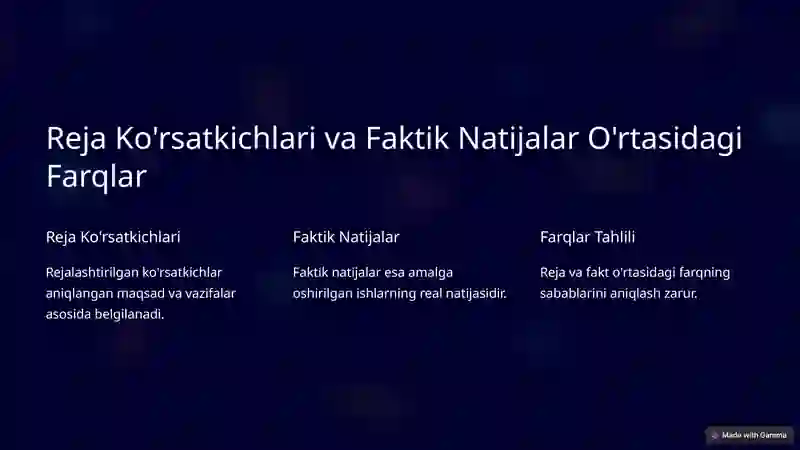 Reja Ko'rsatkichlari va Faktik Natijalar O'rtasidagi Farqlar

Reja Ko'rsatkichlari

Rejalashtirilgan ko'rsatkichlar aniqlangan maqsad va vazifalar asosida belgilanadi.

Faktik Natijalar

Faktik natijalar esa amalga oshirilgan ishlarning real natijasidir.

Farqlar Tahlili

Reja va fakt o'rtasidagi farqning sabablarini aniqlash zarur.

Made with Gamma